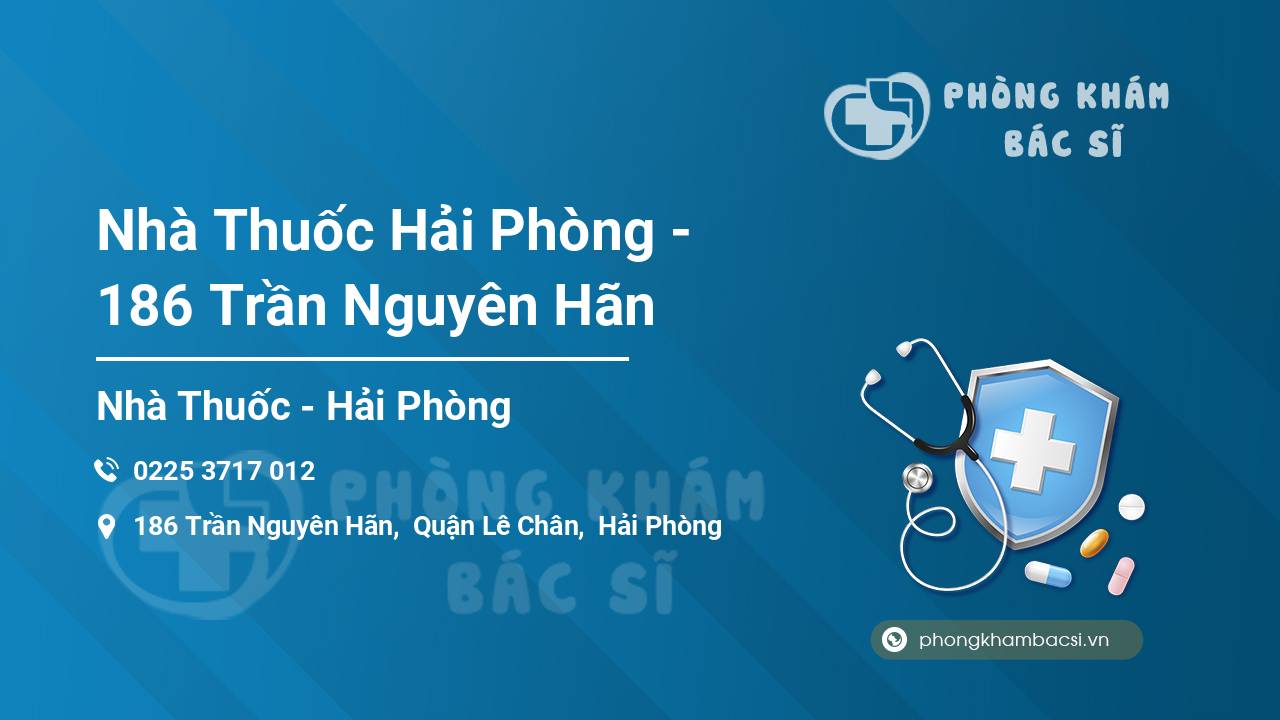 PHÒNG KHÁM
BÁC SĨ

Nhà Thuốc Hải Phòng - 186 Trần Nguyên Hãn

Nhà Thuốc - Hải Phòng

0225 3717 012

186 Trần Nguyên Hãn, Quận Lê Chân, Hải Phòng

PHÒNG KHÁM
BÁC SĨ

phongkhambacsi.vn